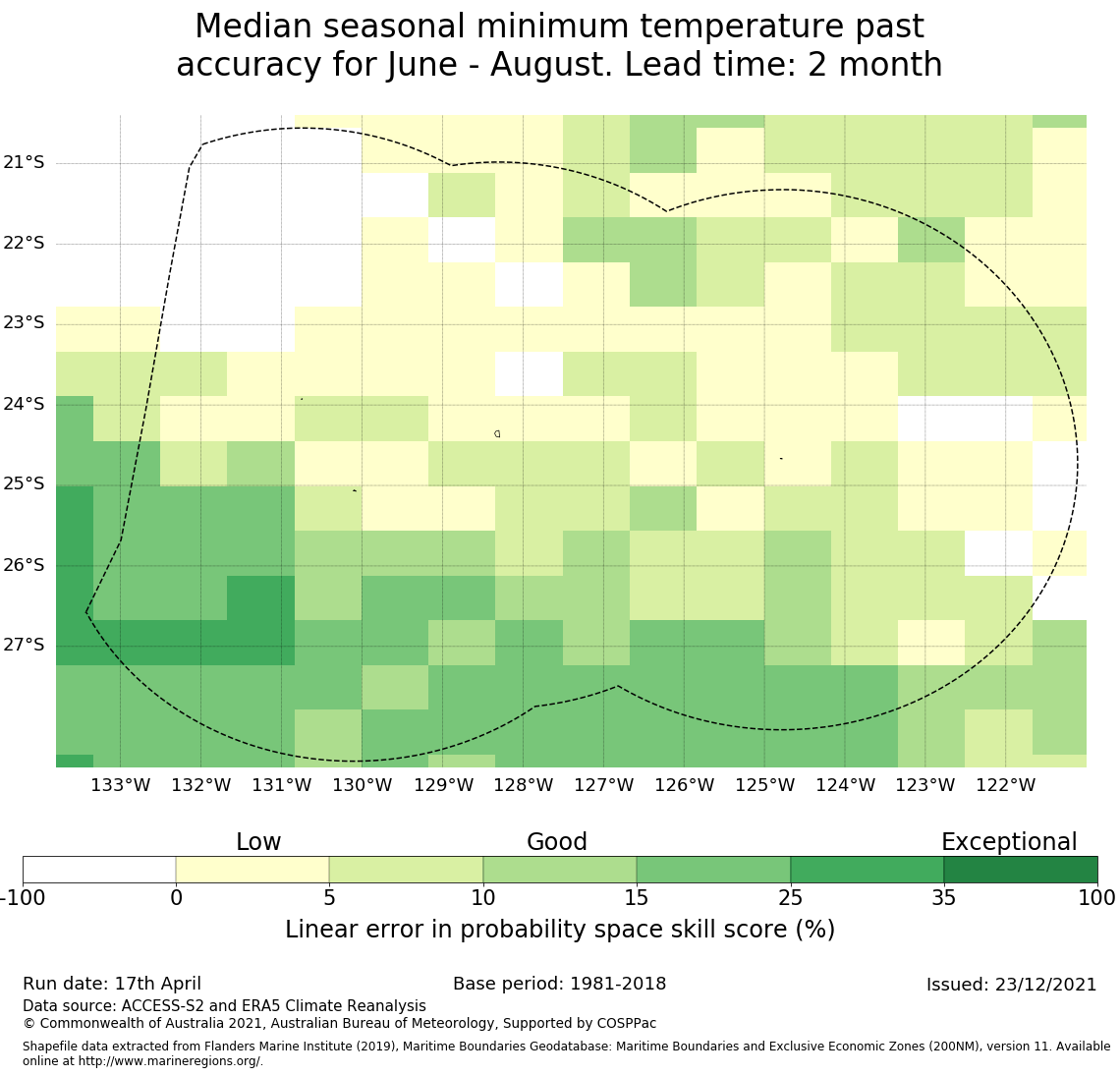 Median seasonal minimum temperature past accuracy for June - August. Lead time: 2 month

21°S
22°S
23°S
24°S
25°S
26°S
27°S

133°W 132°W 131°W 130°W 129°W 128°W 127°W 126°W 125°W 124°W 123°W 122°W

Low
Good
Exceptional

-100 0 5 10 15 25 35 100

Linear error in probability space skill score (%)

Run date: 17th April
Base period: 1981-2018
Issued: 23/12/2021
Data source: ACCESS-S2 and ERA5 Climate Reanalysis
© Commonwealth of Australia 2021, Australian Bureau of Meteorology, Supported by COSPPac

Shapefile data extracted from Flanders Marine Institute (2019), Maritime Boundaries Geodatabase: Maritime Boundaries and Exclusive Economic Zones (200NM), version 11. Available online at http://www.marineregions.org/.